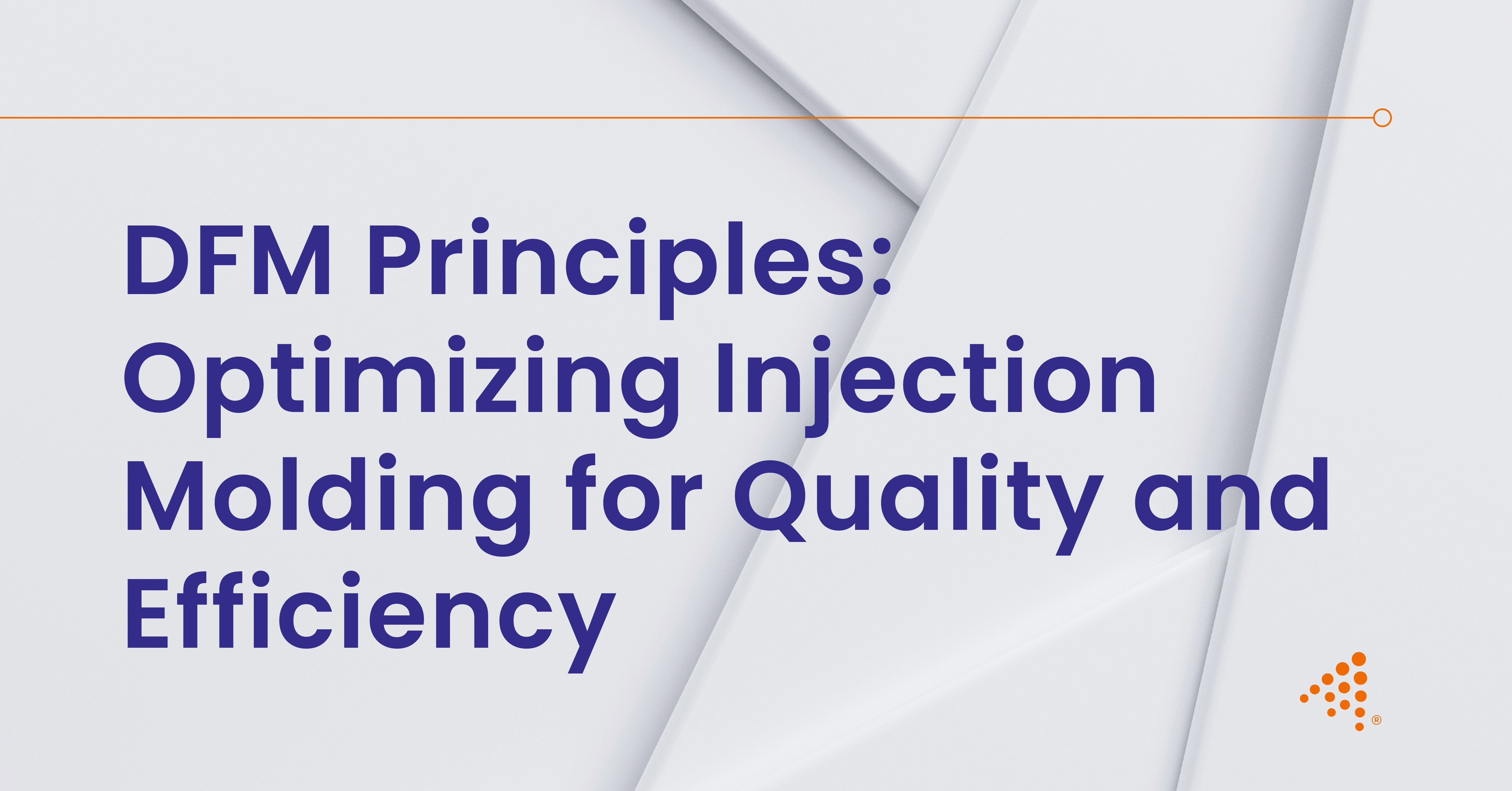 DFM Principles: Optimizing Injection Molding for Quality and Efficiency

®